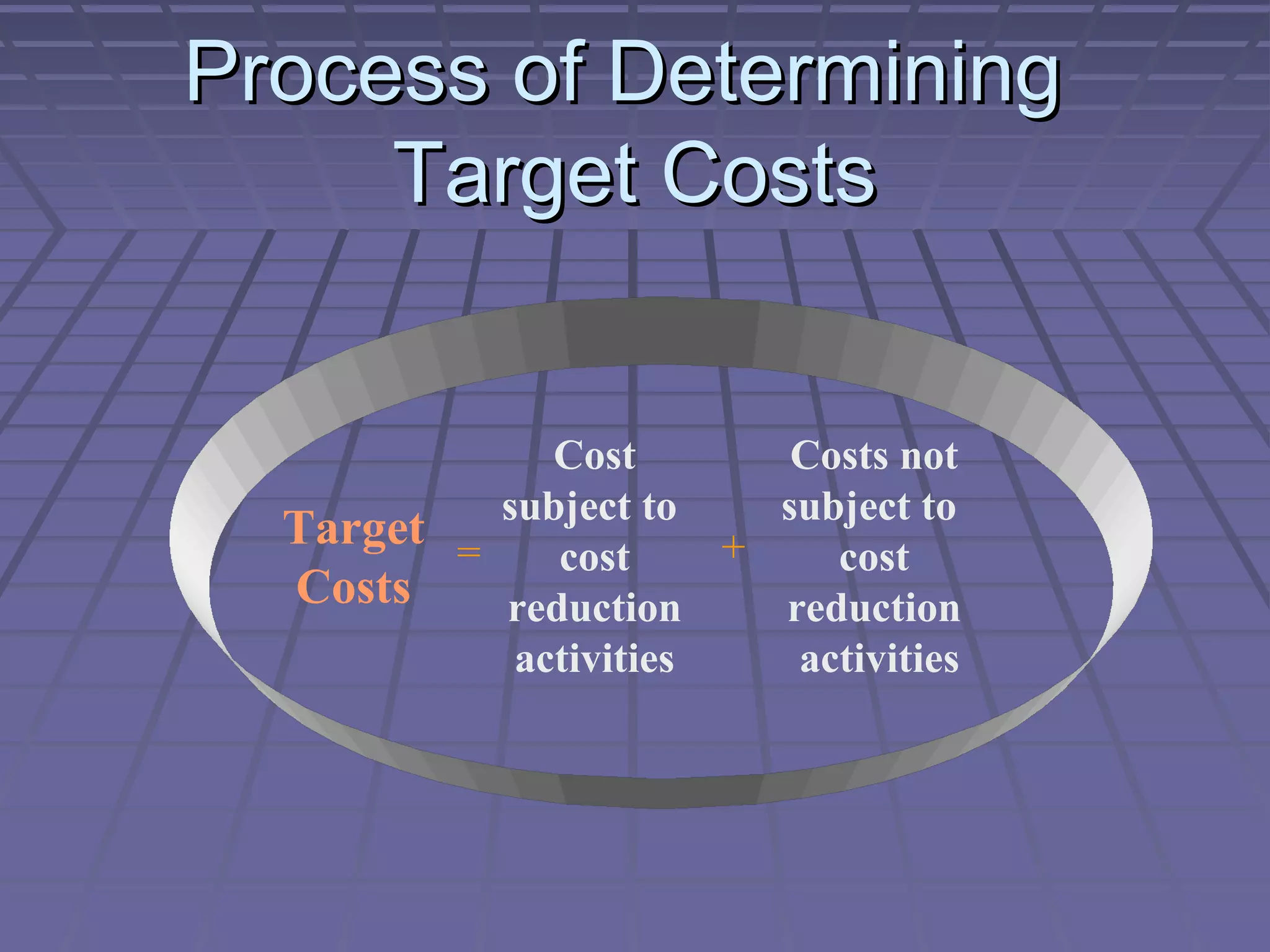 Process of Determining Target Costs

Target Costs = Cost subject to cost reduction activities + Costs not subject to cost reduction activities